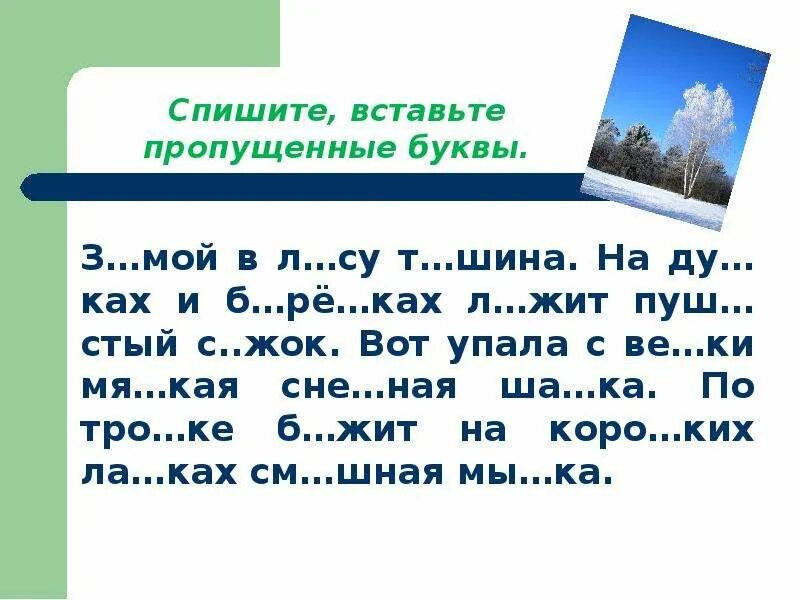 Спишите, вставьте пропущенные буквы.

З…мой в л…су т…шина. На ду…ках и б…рё…ках л…жит пуш…стый с..жок. Вот упала с ве…ки мя…кая сне…ная ша…ка. По тро…ке б…жит на коро…ких ла…ках см…шная мы…ка.